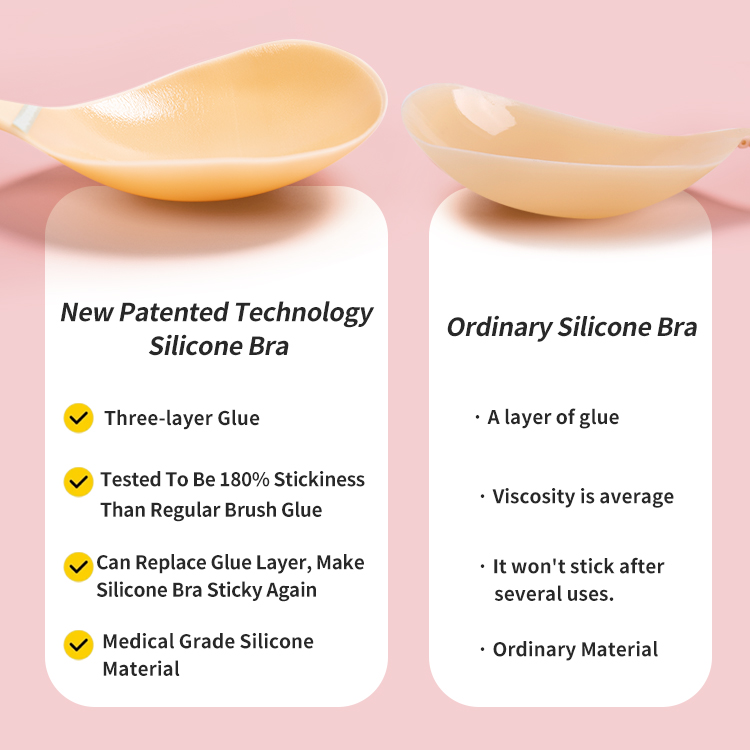 New Patented Technology Silicone Bra

Three-layer Glue

Tested To Be 180% Stickiness Than Regular Brush Glue

Can Replace Glue Layer, Make Silicone Bra Sticky Again

Medical Grade Silicone Material

Ordinary Silicone Bra

· A layer of glue

· Viscosity is average

· It won't stick after several uses.

· Ordinary Material